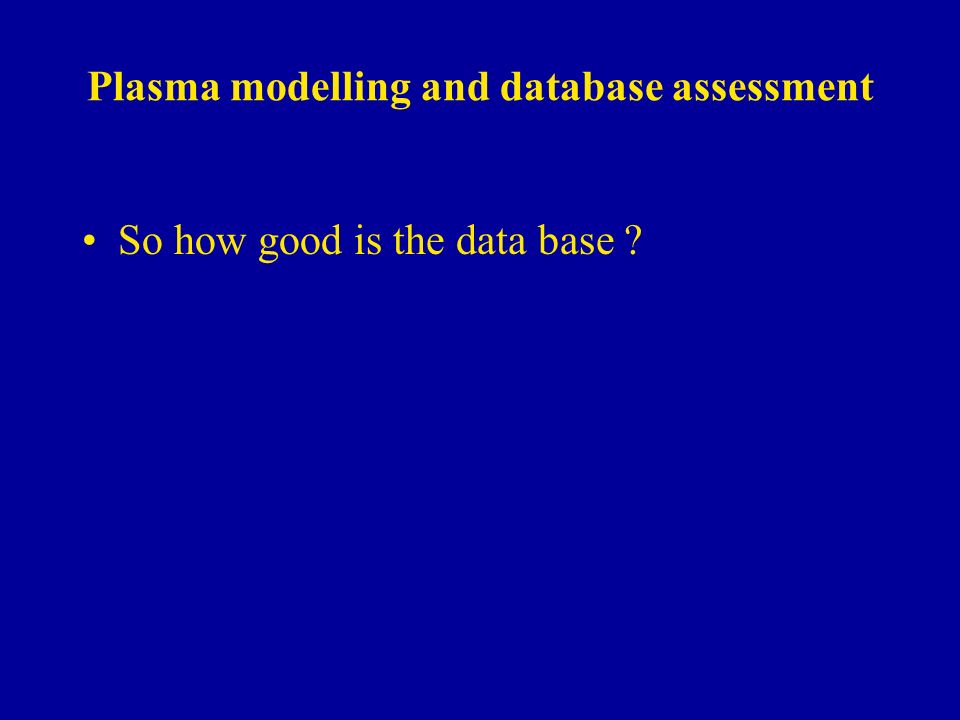 Plasma modelling and database assessment

• So how good is the data base ?